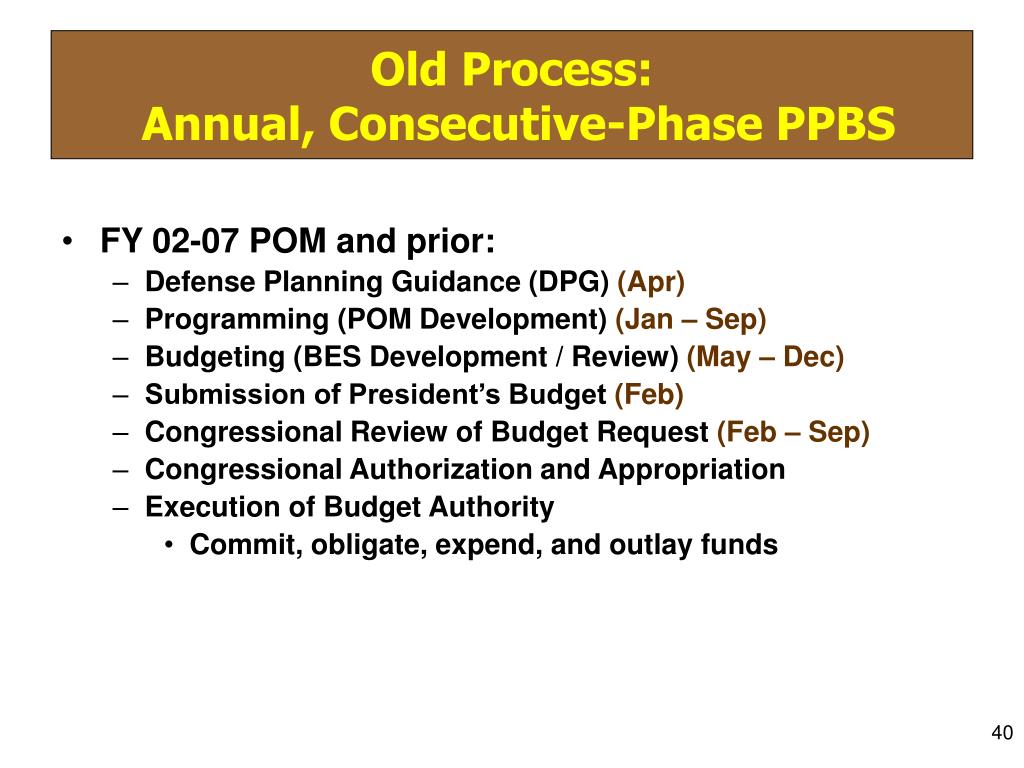 Old Process:
Annual, Consecutive-Phase PPBS

• FY 02-07 POM and prior:
– Defense Planning Guidance (DPG) (Apr)
– Programming (POM Development) (Jan – Sep)
– Budgeting (BES Development / Review) (May – Dec)
– Submission of President's Budget (Feb)
– Congressional Review of Budget Request (Feb – Sep)
– Congressional Authorization and Appropriation
– Execution of Budget Authority
• Commit, obligate, expend, and outlay funds

40